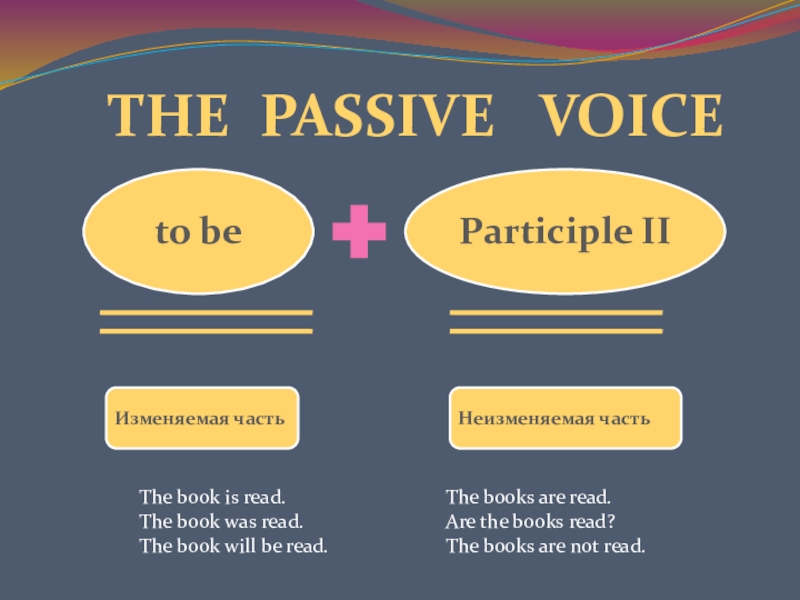 THE PASSIVE VOICE

to be

Participle II

Изменяемая часть

Неизменяемая часть

The book is read.
The book was read.
The book will be read.

The books are read.
Are the books read?
The books are not read.